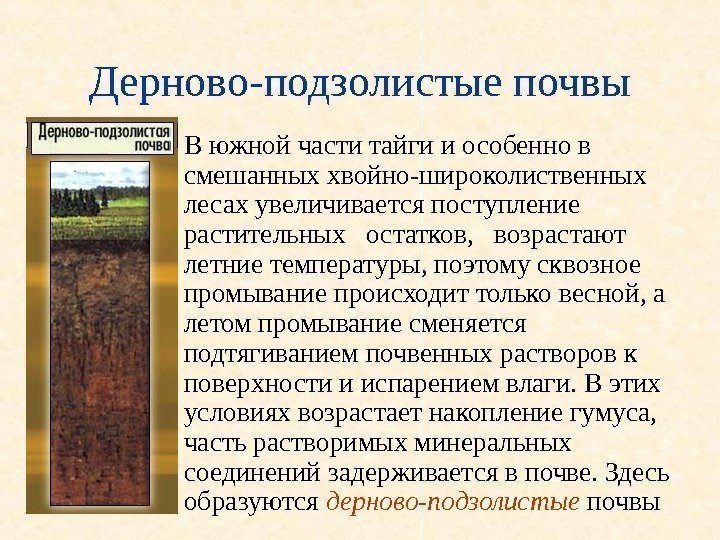 Дерново-подзолистые почвы

Дерново-подзолистая почва

В южной части тайги и особенно в смешанных хвойно-широколиственных лесах увеличивается поступление растительных остатков, возрастают летние температуры, поэтому сквозное промывание происходит только весной, а летом промывание сменяется подтягиванием почвенных растворов к поверхности и испарением влаги. В этих условиях возрастает накопление гумуса, часть растворимых минеральных соединений задерживается в почве. Здесь образуются дерново-подзолистые почвы